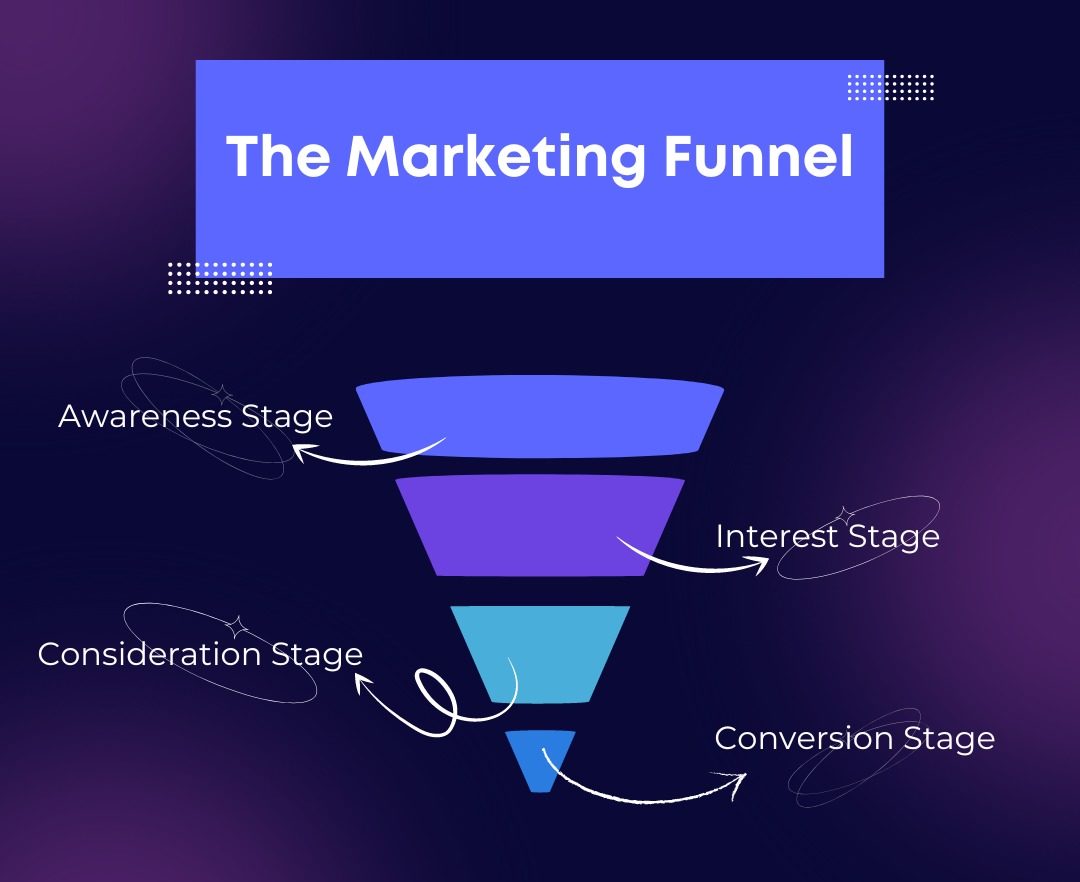 The Marketing Funnel

Awareness Stage

Interest Stage

Consideration Stage

Conversion Stage